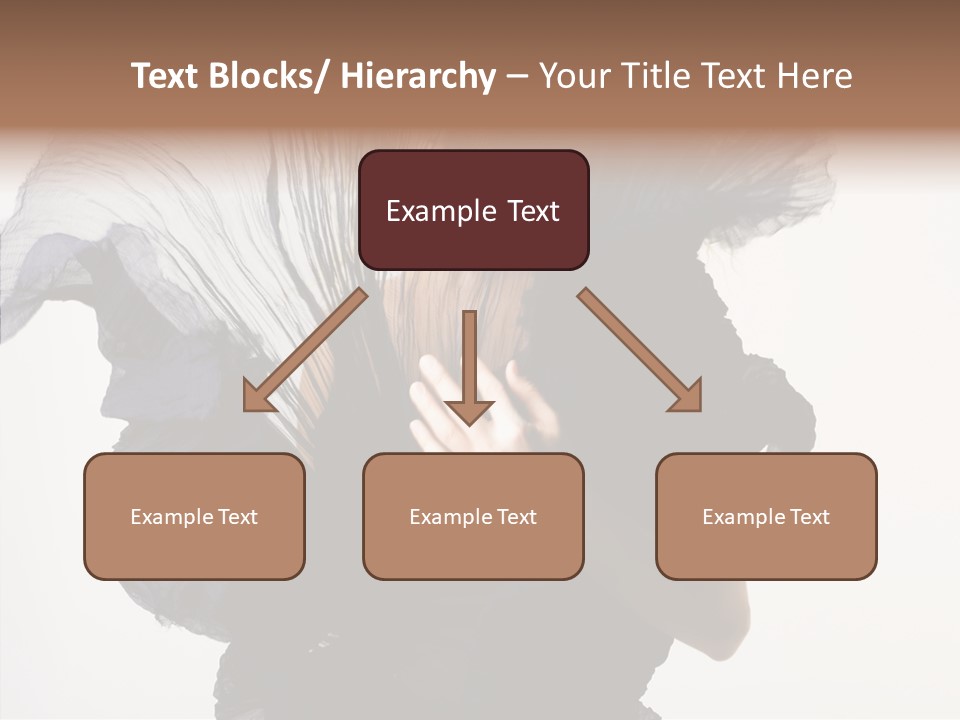 Text Blocks/ Hierarchy – Your Title Text Here

Example Text

Example Text

Example Text

Example Text